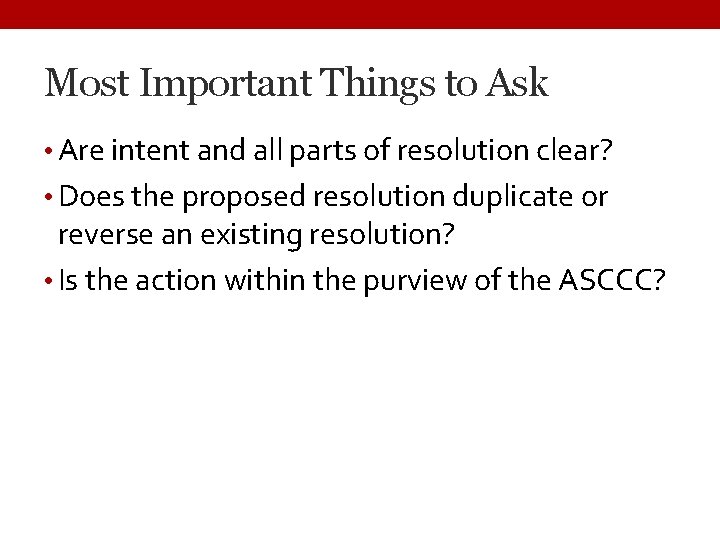 Most Important Things to Ask

• Are intent and all parts of resolution clear?

• Does the proposed resolution duplicate or reverse an existing resolution?

• Is the action within the purview of the ASCCC?